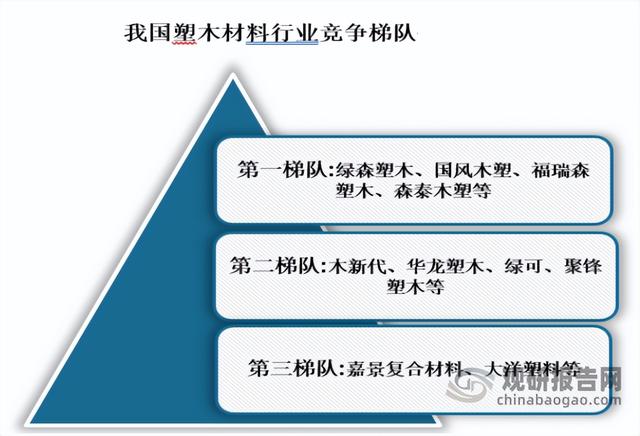 我国塑木材料行业竞争梯队

第一梯队:绿森塑木、国风木塑、福瑞森塑木、森泰木塑等

第二梯队:木新代、华龙塑木、绿可、聚锋塑木等

第三梯队:嘉景复合材料、大洋塑料等

观研报告网
chinabaogao.com